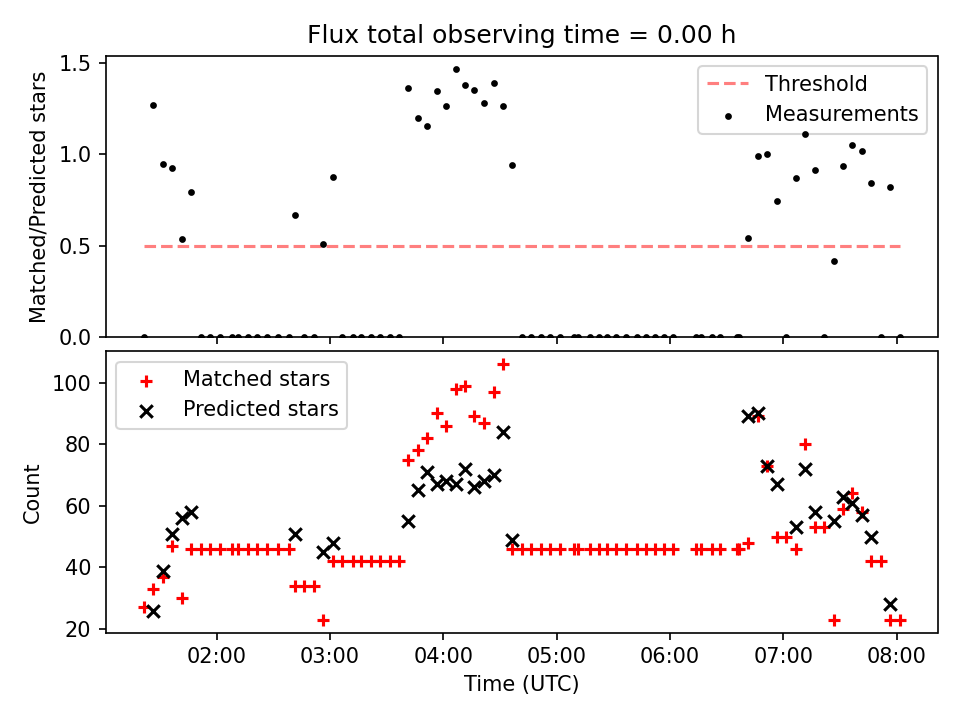 Flux total observing time = 0.00 h

Matched/Predicted stars

1.5
1.0
0.5
0.0

Threshold
Measurements

Count

100
80
60
40
20

Matched stars
Predicted stars

02:00 03:00 04:00 05:00 06:00 07:00 08:00

Time (UTC)